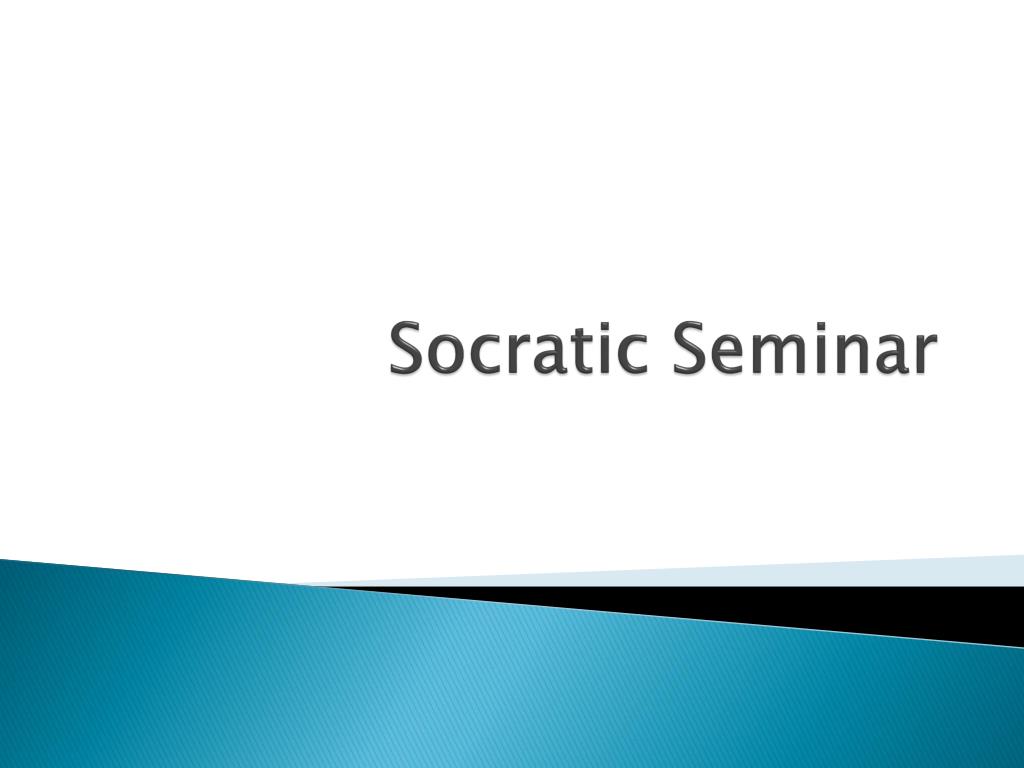 Socratic Seminar